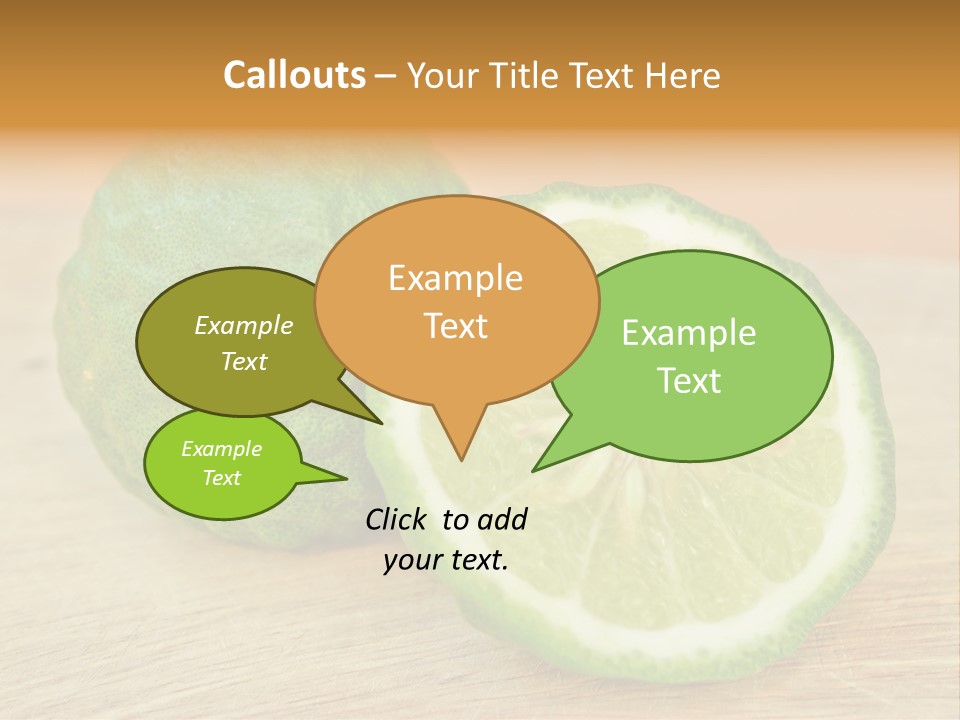 Callouts – Your Title Text Here

Example Text

Example Text

Example Text

Example Text

Click to add your text.